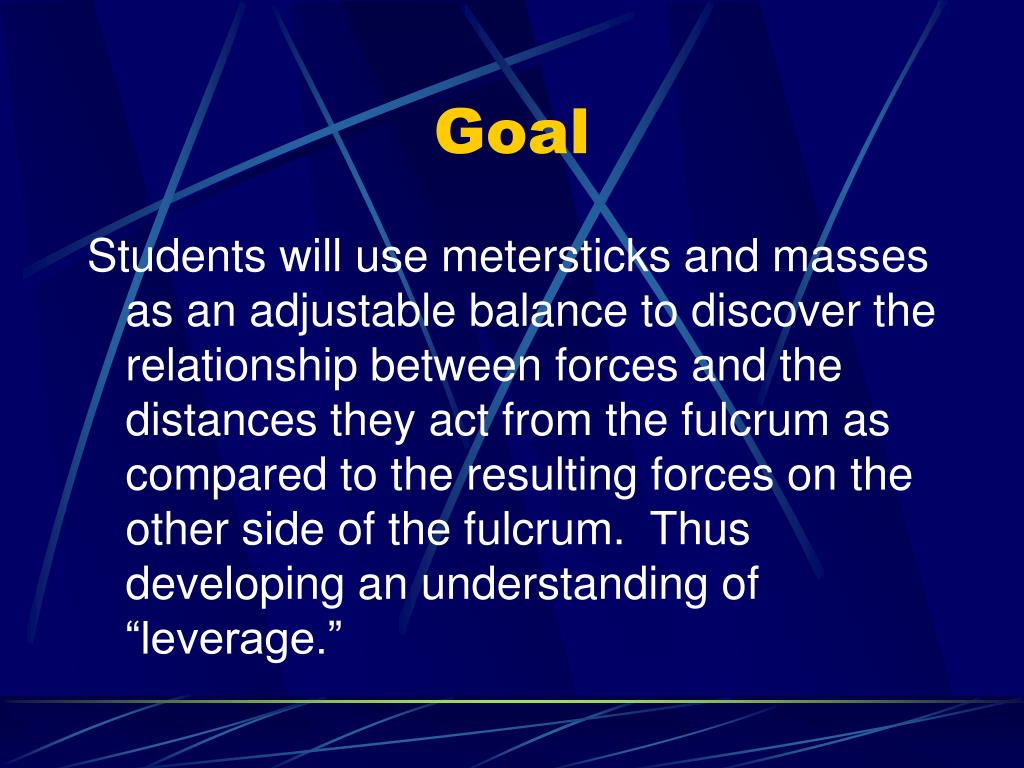 Goal

Students will use metersticks and masses as an adjustable balance to discover the relationship between forces and the distances they act from the fulcrum as compared to the resulting forces on the other side of the fulcrum. Thus developing an understanding of “leverage.”